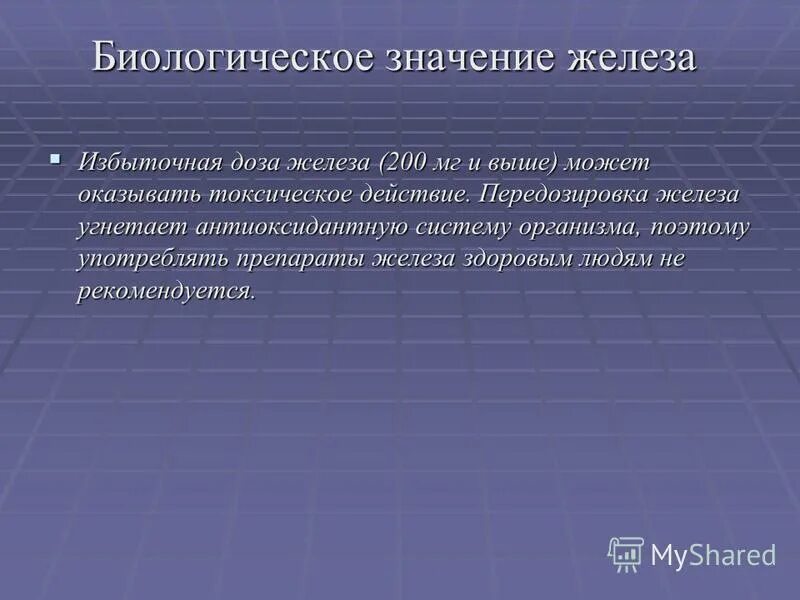 Биологическое значение железа

Избыточная доза железа (200 мг и выше) может оказывать токсическое действие. Передозировка железа угнетает антиоксидантную систему организма, поэтому употреблять препараты железа здоровым людям не рекомендуется.

MyShared